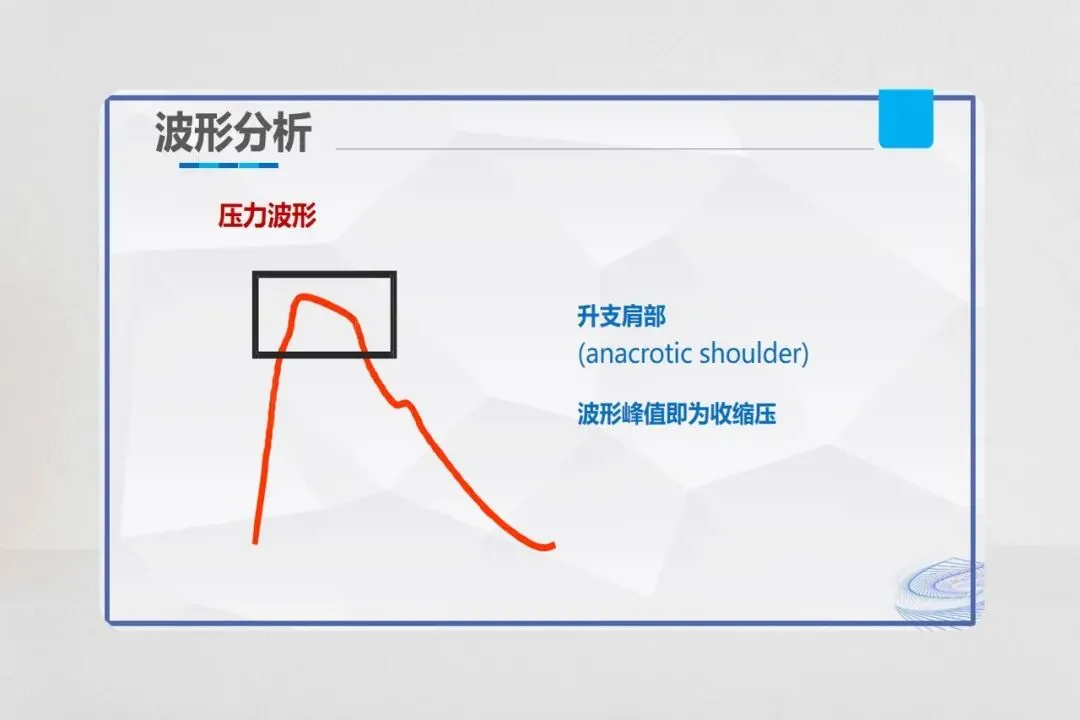 波形分析

压力波形

升支肩部
(anacrotic shoulder)

波形峰值即为收缩压